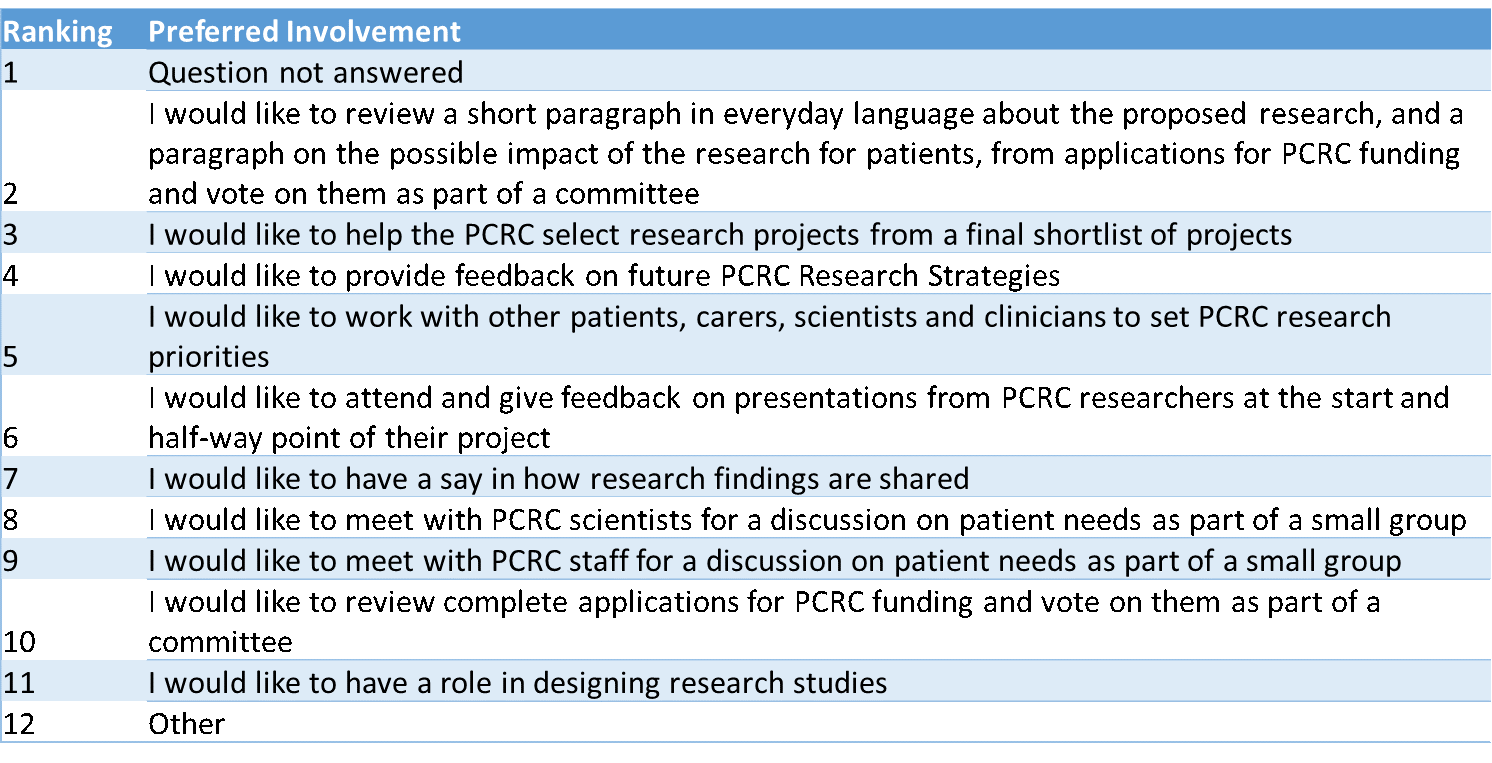 | Ranking | Preferred Involvement |
|---|---|
| 1 | Question not answered |
| 2 | I would like to review a short paragraph in everyday language about the proposed research, and a paragraph on the possible impact of the research for patients, from applications for PCRC funding and vote on them as part of a committee |
| 3 | I would like to help the PCRC select research projects from a final shortlist of projects |
| 4 | I would like to provide feedback on future PCRC Research Strategies |
| 5 | I would like to work with other patients, carers, scientists and clinicians to set PCRC research priorities |
| 6 | I would like to attend and give feedback on presentations from PCRC researchers at the start and half-way point of their project |
| 7 | I would like to have a say in how research findings are shared |
| 8 | I would like to meet with PCRC scientists for a discussion on patient needs as part of a small group |
| 9 | I would like to meet with PCRC staff for a discussion on patient needs as part of a small group |
| 10 | I would like to review complete applications for PCRC funding and vote on them as part of a committee |
| 11 | I would like to have a role in designing research studies |
| 12 | Other |